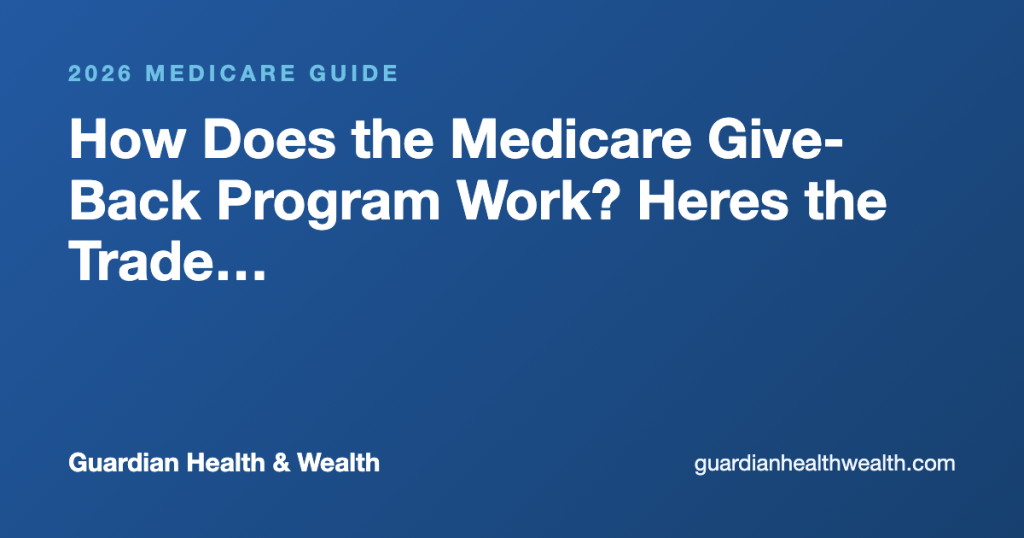 2026 MEDICARE GUIDE

How Does the Medicare Give-Back Program Work? Heres the Trade…

Guardian Health & Wealth

guardianhealthwealth.com